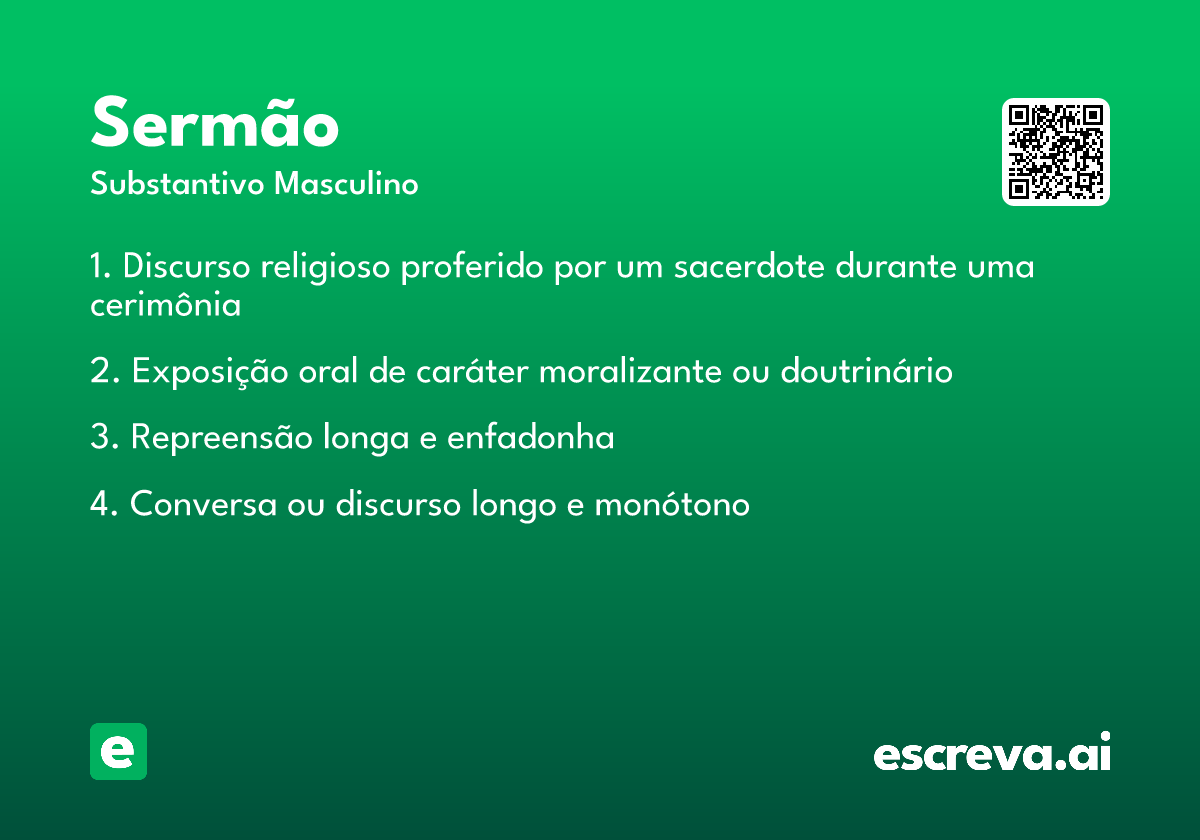 Sermão
Substantivo Masculino

1. Discurso religioso proferido por um sacerdote durante uma cerimônia

2. Exposição oral de caráter moralizante ou doutrinário

3. Repreensão longa e enfadonha

4. Conversa ou discurso longo e monótono

e

escreva.ai